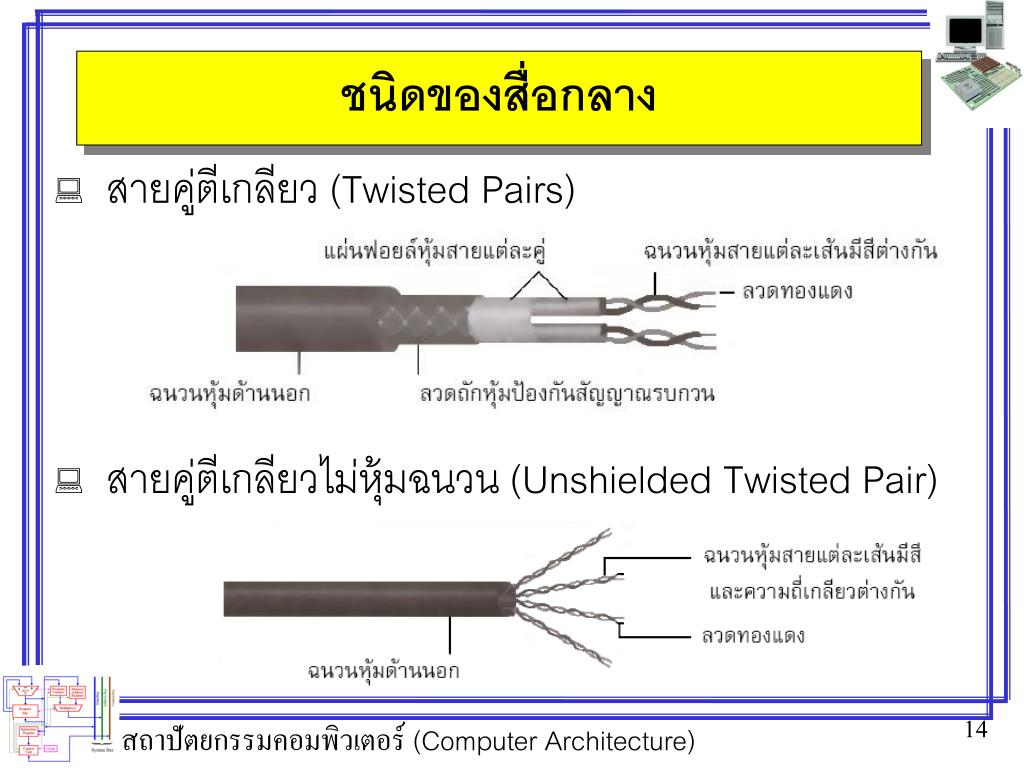 ชนิดของสื่อกลาง

สายคู่ตีเกลียว (Twisted Pairs)

แผ่นฟอยล์หุ้มสายแต่ละคู่

ฉนวนหุ้มสายแต่ละเส้นมีสีต่างกัน

ลวดทองแดง

ฉนวนหุ้มด้านนอก

ลวดถักหุ้มป้องกันสัญญาณรบกวน

สายคู่ตีเกลียวไม่หุ้มฉนวน (Unshielded Twisted Pair)

ฉนวนหุ้มสายแต่ละเส้นมีสีและความถี่เกลียวต่างกัน

ลวดทองแดง

ฉนวนหุ้มด้านนอก

สถาปัตยกรรมคอมพิวเตอร์ (Computer Architecture)

14